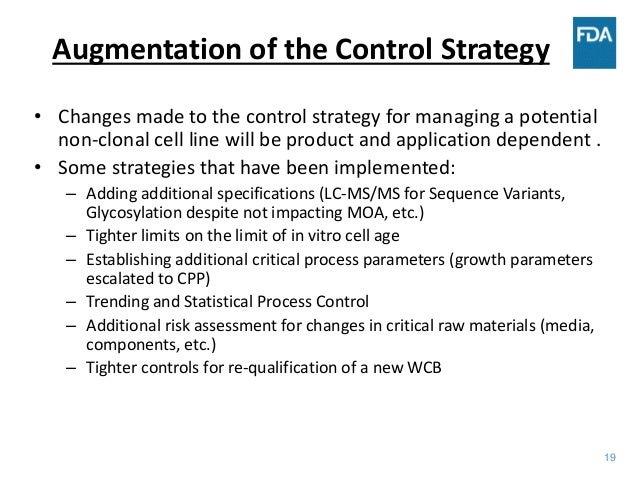 Augmentation of the Control Strategy

FDA

• Changes made to the control strategy for managing a potential non-clonal cell line will be product and application dependent .

• Some strategies that have been implemented:
 – Adding additional specifications (LC-MS/MS for Sequence Variants, Glycosylation despite not impacting MOA, etc.)
 – Tighter limits on the limit of in vitro cell age
 – Establishing additional critical process parameters (growth parameters escalated to CPP)
 – Trending and Statistical Process Control
 – Additional risk assessment for changes in critical raw materials (media, components, etc.)
 – Tighter controls for re-qualification of a new WCB

19